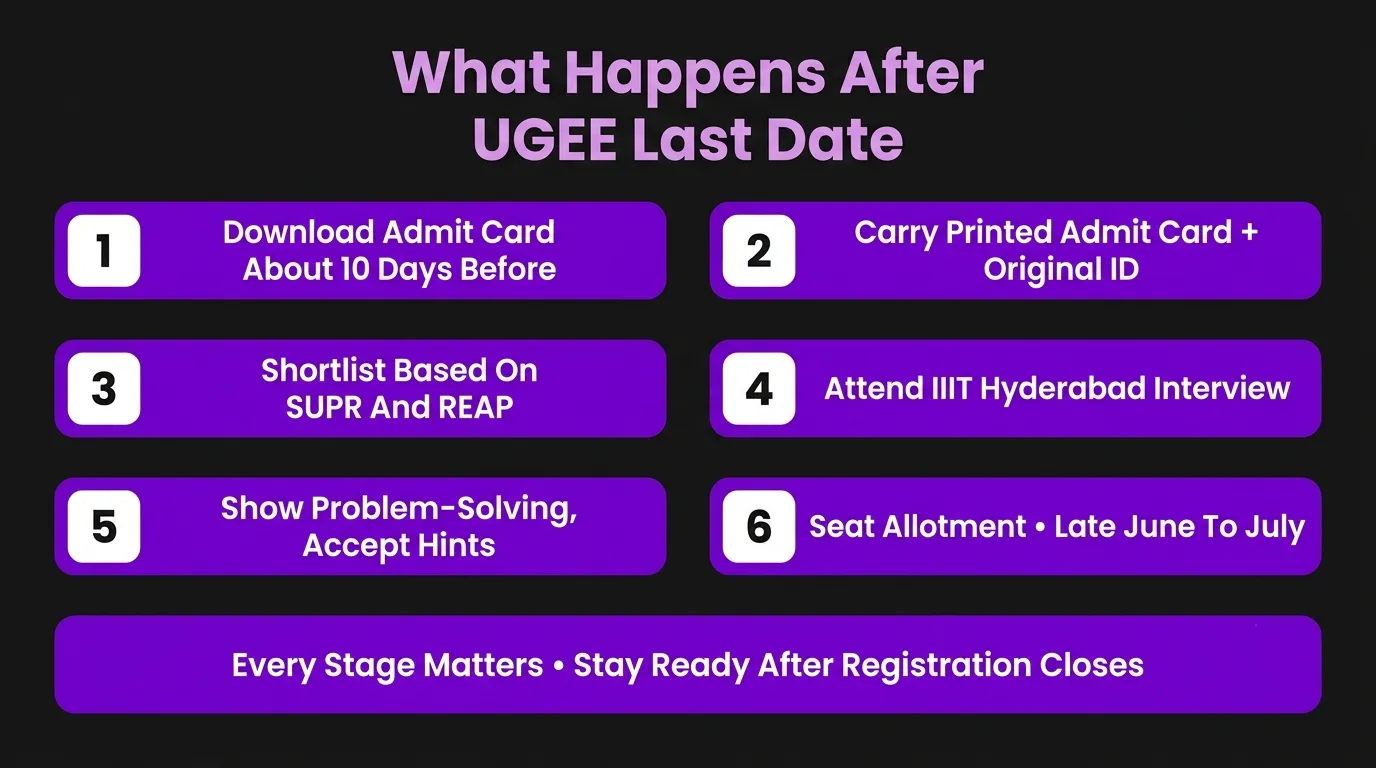 What Happens After UGEE Last Date

1 Download Admit Card About 10 Days Before

2 Carry Printed Admit Card + Original ID

3 Shortlist Based On SUPR And REAP

4 Attend IIIT Hyderabad Interview

5 Show Problem-Solving, Accept Hints

6 Seat Allotment • Late June To July

Every Stage Matters • Stay Ready After Registration Closes